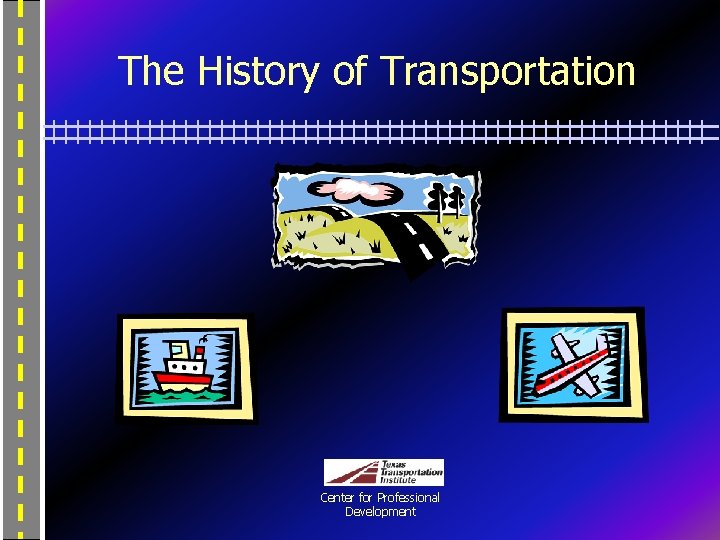 The History of Transportation

Texas Transportation Institute

Center for Professional Development